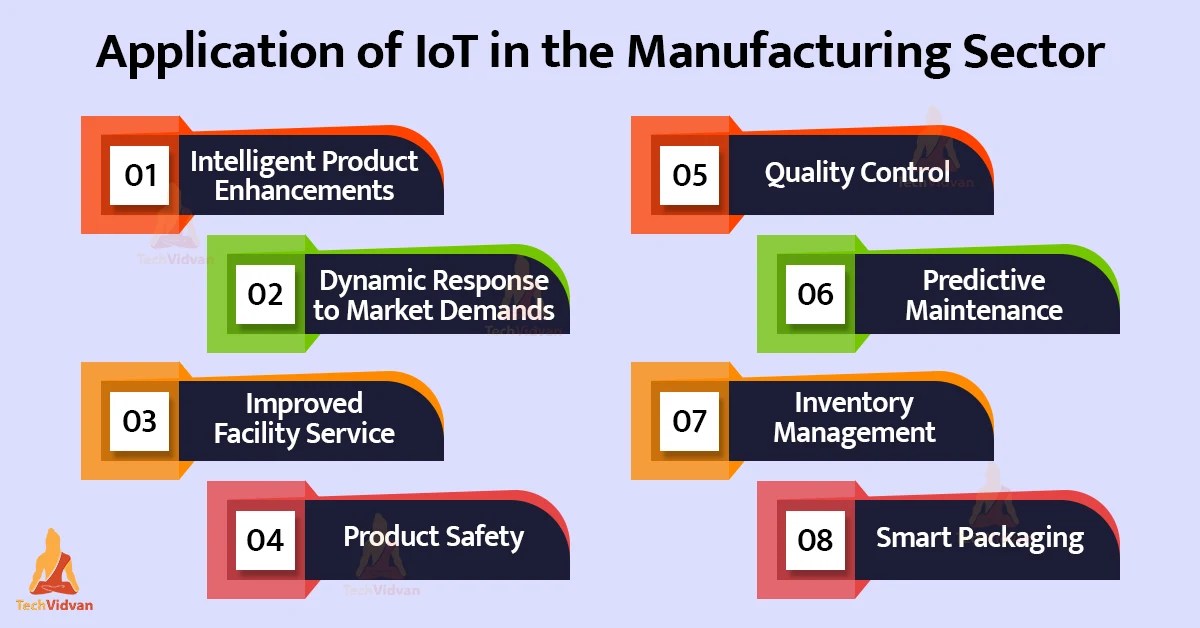 Application of IoT in the Manufacturing Sector

01 Intelligent Product Enhancements

02 Dynamic Response to Market Demands

03 Improved Facility Service

04 Product Safety

05 Quality Control

06 Predictive Maintenance

07 Inventory Management

08 Smart Packaging

TechVidvan